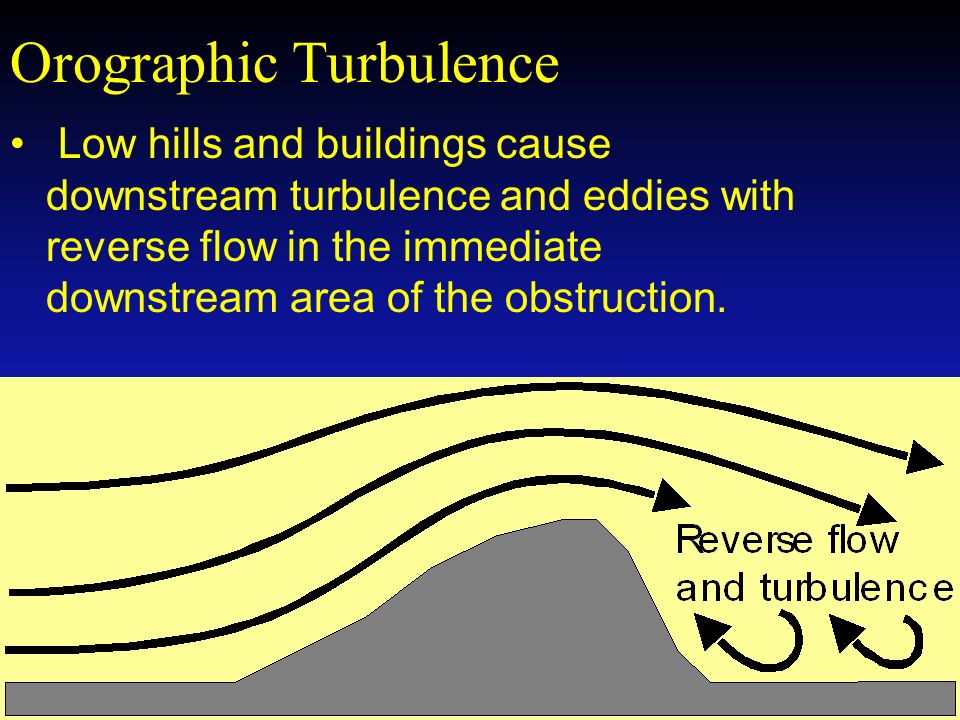 Orographic Turbulence

• Low hills and buildings cause downstream turbulence and eddies with reverse flow in the immediate downstream area of the obstruction.

Reverse flow and turbulence